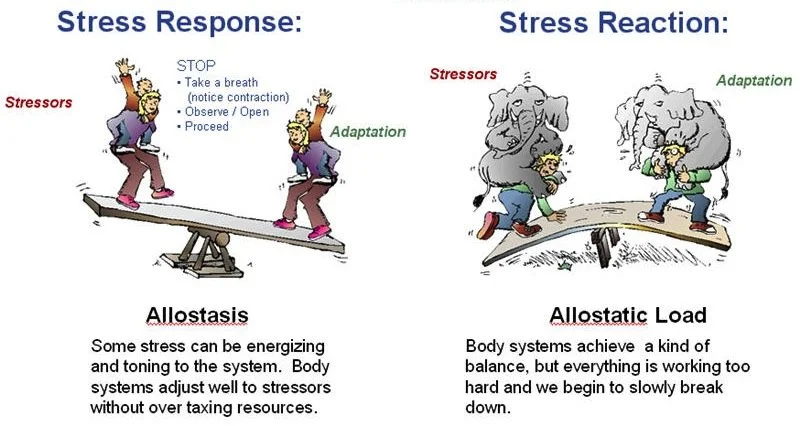 Stress Response:

Stressors

STOP
• Take a breath (notice contraction)
• Observe / Open
• Proceed

Adaptation

Allostasis

Some stress can be energizing and toning to the system. Body systems adjust well to stressors without over taxing resources.

Stress Reaction:

Stressors

Adaptation

Allostatic Load

Body systems achieve a kind of balance, but everything is working too hard and we begin to slowly break down.